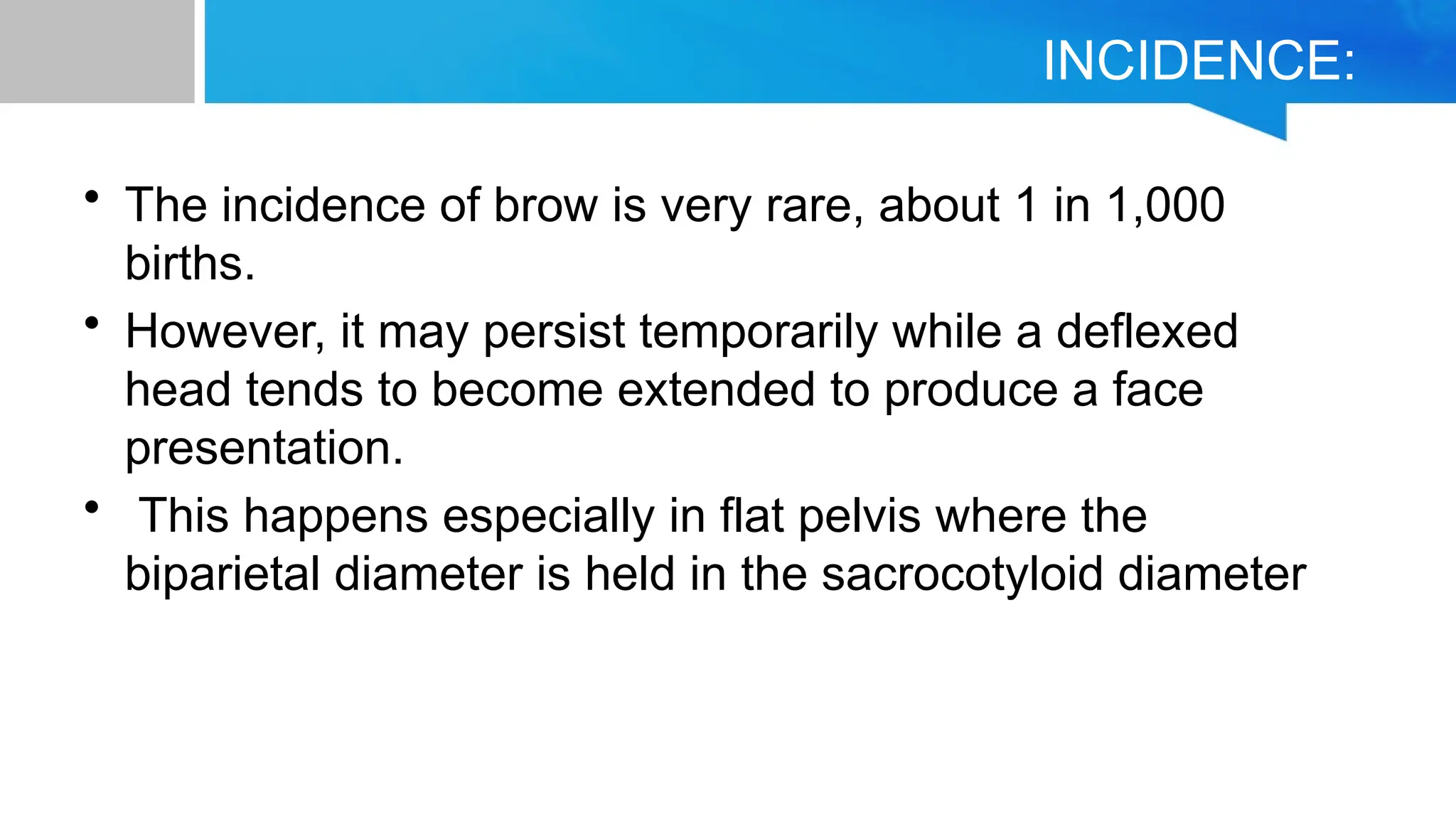 INCIDENCE:

• The incidence of brow is very rare, about 1 in 1,000 births.
• However, it may persist temporarily while a deflexed head tends to become extended to produce a face presentation.
• This happens especially in flat pelvis where the biparietal diameter is held in the sacrocotyloid diameter